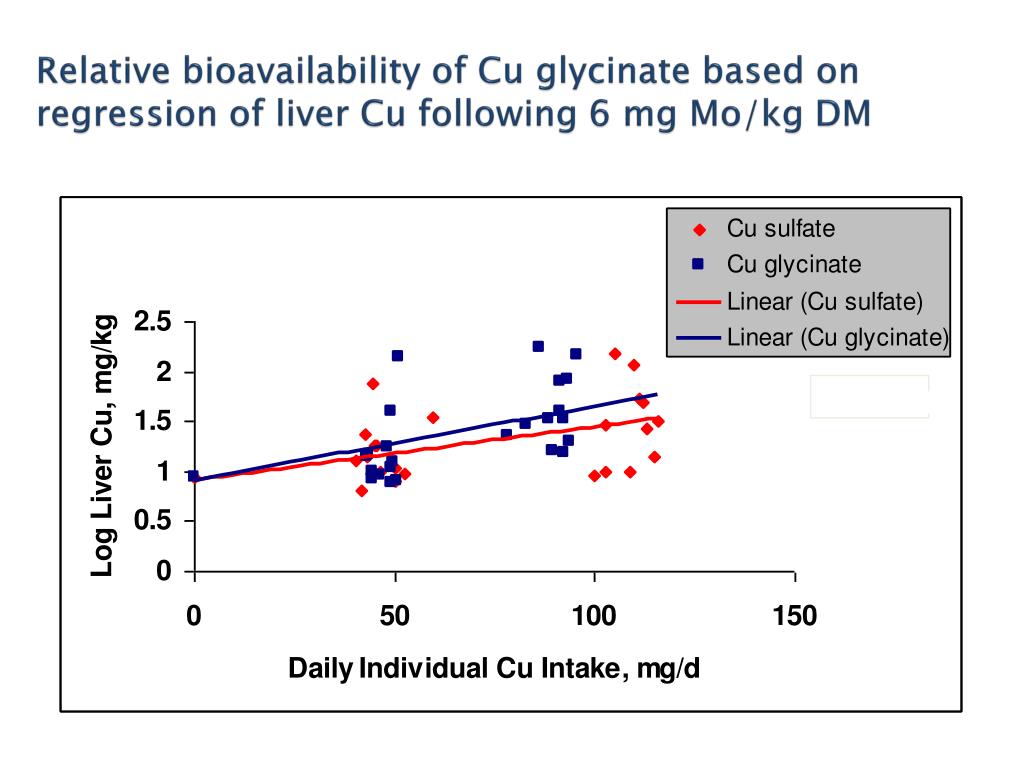 Relative bioavailability of Cu glycinate based on regression of liver Cu following 6 mg Mo/kg DM

Cu sulfate
Cu glycinate
Linear (Cu sulfate)
Linear (Cu glycinate)

Log Liver Cu, mg/kg

2.5
2
1.5
1
0.5
0

0
50
100
150

Daily Individual Cu Intake, mg/d